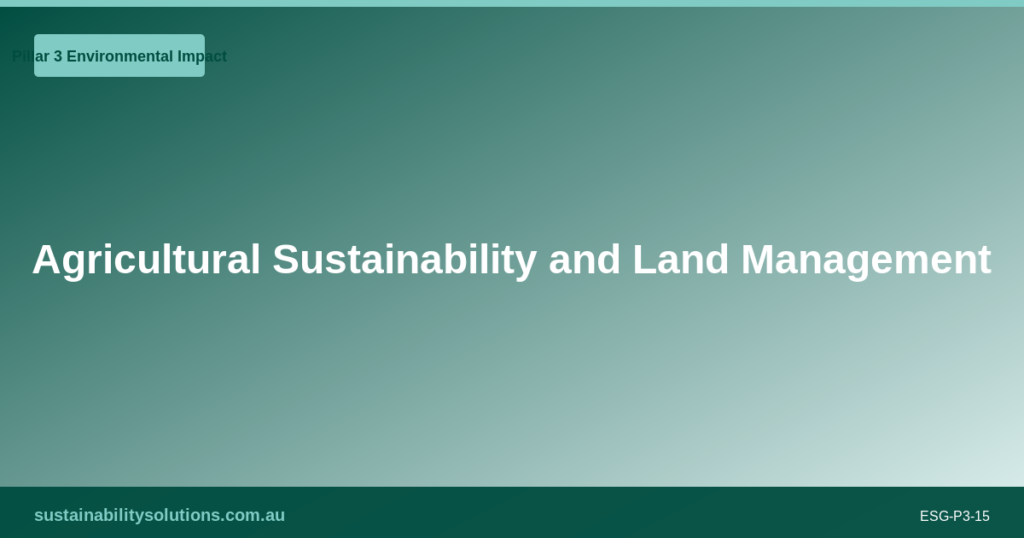 Pillar 3 Environmental Impact

Agricultural Sustainability and Land Management

sustainabilitysolutions.com.au

ESG-P3-15